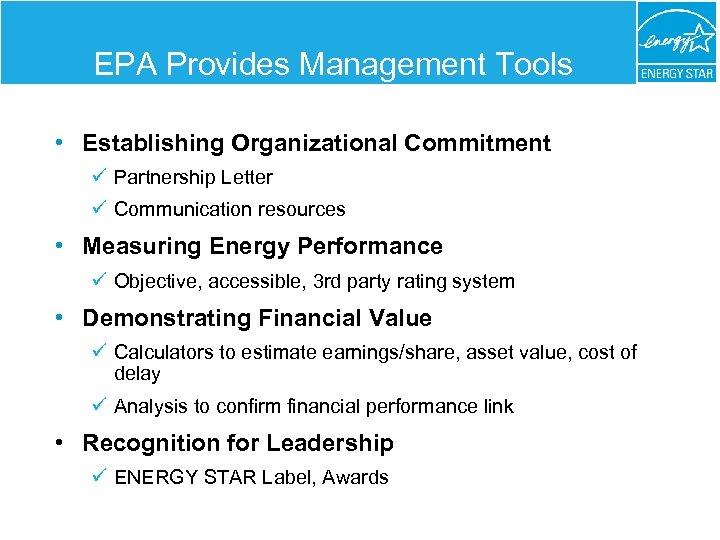 EPA Provides Management Tools

energy ENERGY STAR

• Establishing Organizational Commitment

✓ Partnership Letter

✓ Communication resources

• Measuring Energy Performance

✓ Objective, accessible, 3rd party rating system

• Demonstrating Financial Value

✓ Calculators to estimate earnings/share, asset value, cost of delay

✓ Analysis to confirm financial performance link

• Recognition for Leadership

✓ ENERGY STAR Label, Awards